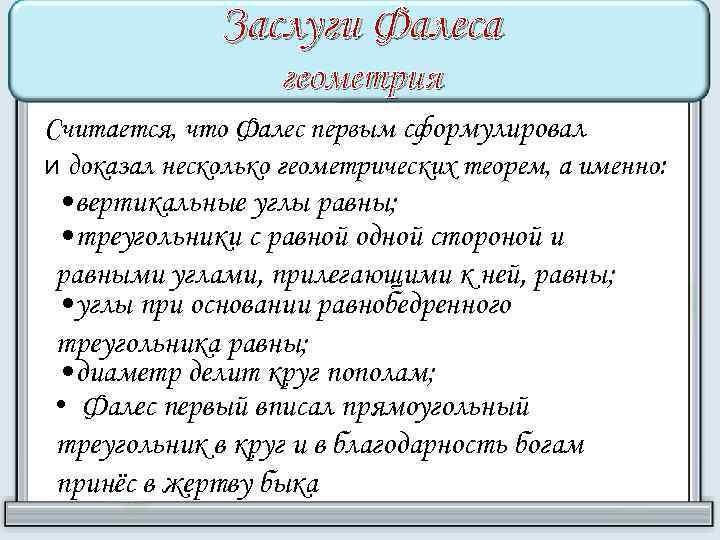 Заслуги Фалеса
геометрия

Считается, что Фалес первым сформулировал и доказал несколько геометрических теорем, а именно:

•вертикальные углы равны;

•треугольники с равной одной стороной и равными углами, прилегающими к ней, равны;

•углы при основании равнобедренного треугольника равны;

•диаметр делит круг пополам;

• Фалес первый вписал прямоугольный треугольник в круг и в благодарность богам принёс в жертву быка